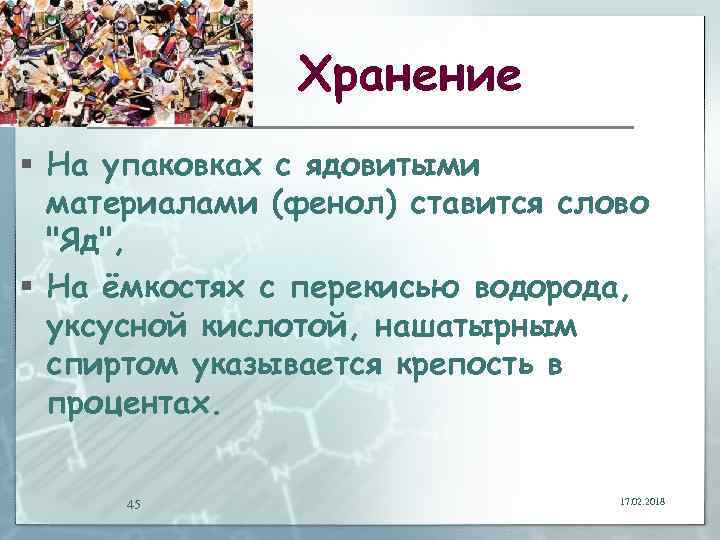 Хранение

▪ На упаковках с ядовитыми материалами (фенол) ставится слово "Яд",

▪ На ёмкостях с перекисью водорода, уксусной кислотой, нашатырным спиртом указывается крепость в процентах.

45

17.02.2018